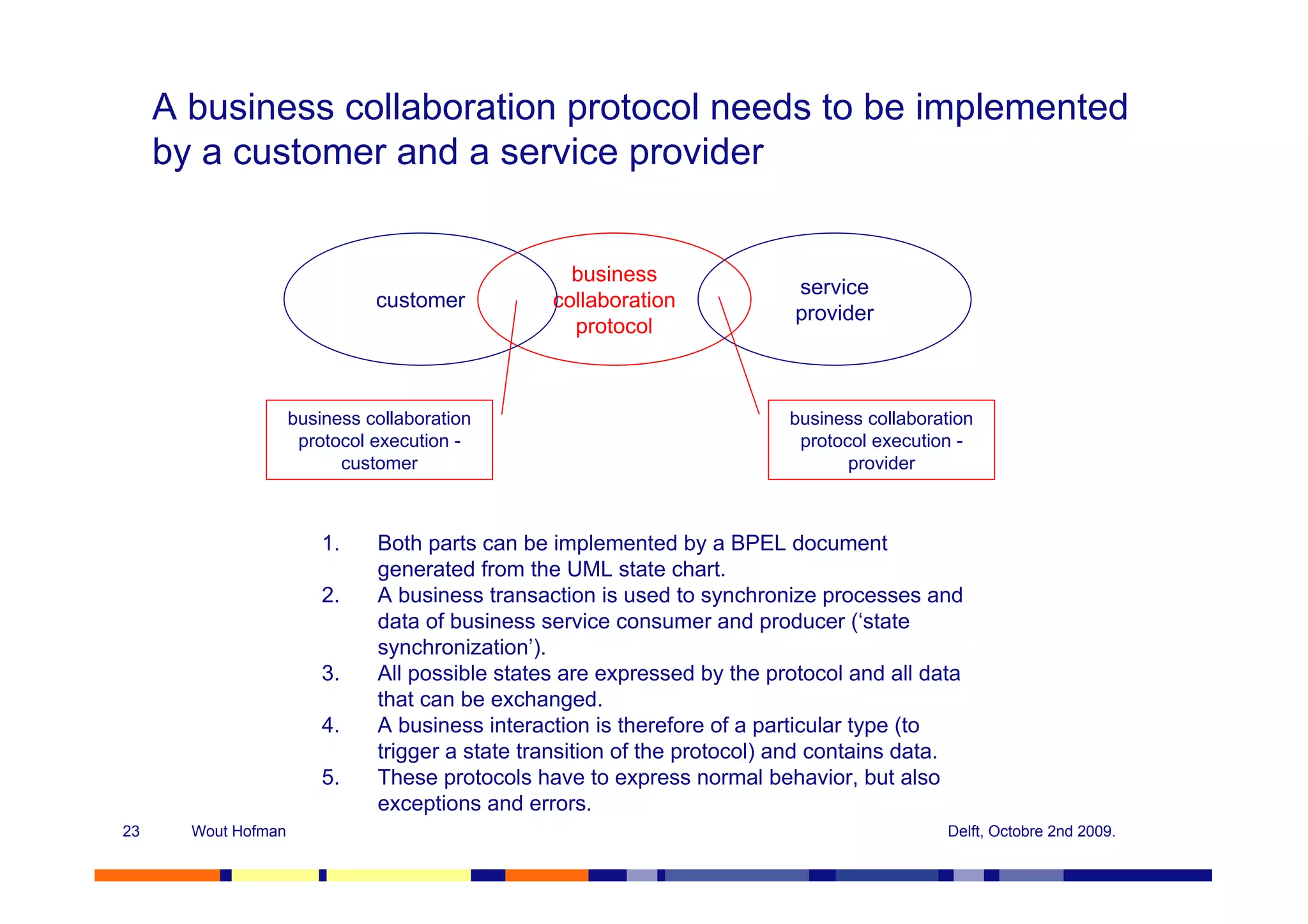 A business collaboration protocol needs to be implemented by a customer and a service provider

customer

business collaboration protocol

service provider

business collaboration protocol execution - customer

business collaboration protocol execution - provider

1. Both parts can be implemented by a BPEL document generated from the UML state chart.
2. A business transaction is used to synchronize processes and data of business service consumer and producer (‘state synchronization’).
3. All possible states are expressed by the protocol and all data that can be exchanged.
4. A business interaction is therefore of a particular type (to trigger a state transition of the protocol) and contains data.
5. These protocols have to express normal behavior, but also exceptions and errors.

23 Wout Hofman

Delft, Octobre 2nd 2009.